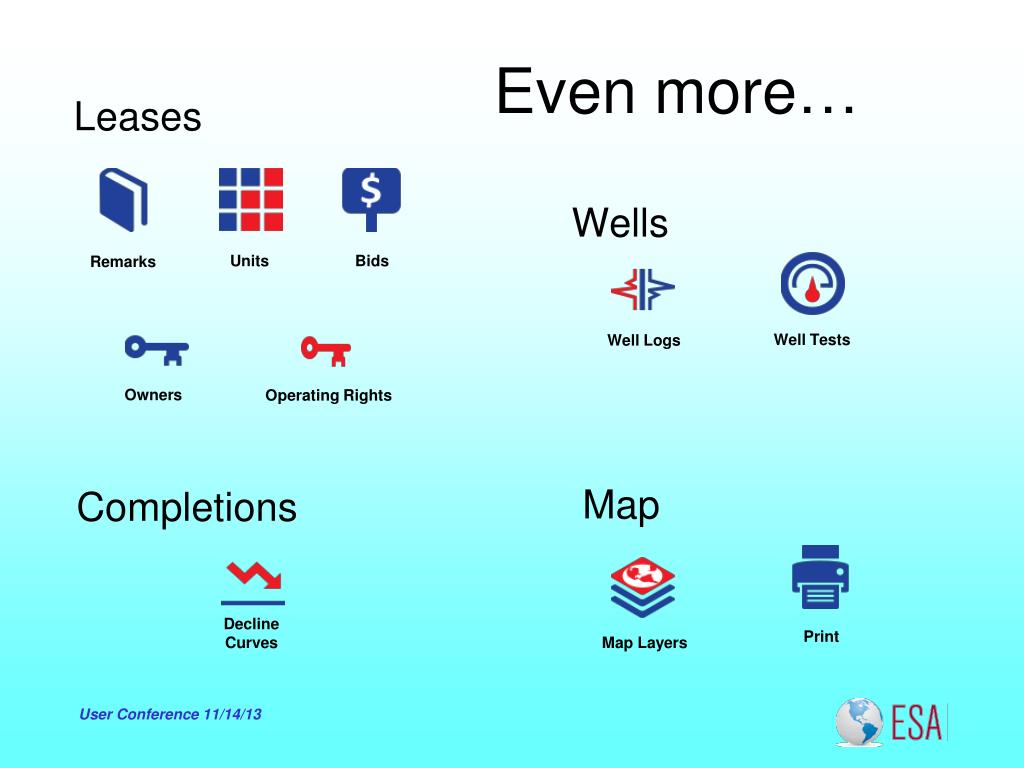 Even more…

Leases

Remarks Units Bids

Owners Operating Rights

Wells

Well Logs Well Tests

Completions

Decline Curves

Map

Map Layers Print

User Conference 11/14/13

ESA